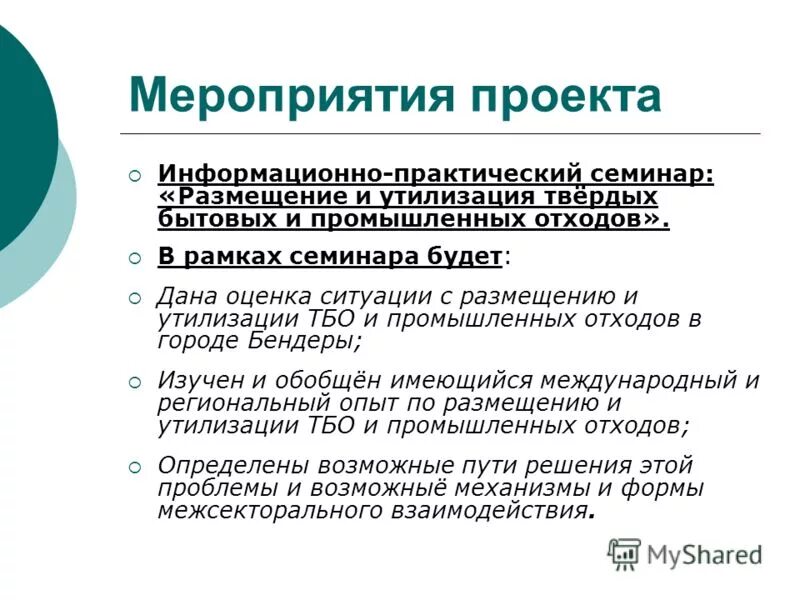 Мероприятия проекта

Информационно-практический семинар: «Размещение и утилизация твёрдых бытовых и промышленных отходов».

В рамках семинара будет:

Дана оценка ситуации с размещению и утилизации ТБО и промышленных отходов в городе Бендеры;

Изучен и обобщён имеющийся международный и региональный опыт по размещению и утилизации ТБО и промышленных отходов;

Определены возможные пути решения этой проблемы и возможныё механизмы и формы межсекторального взаимодействия.

MyShared